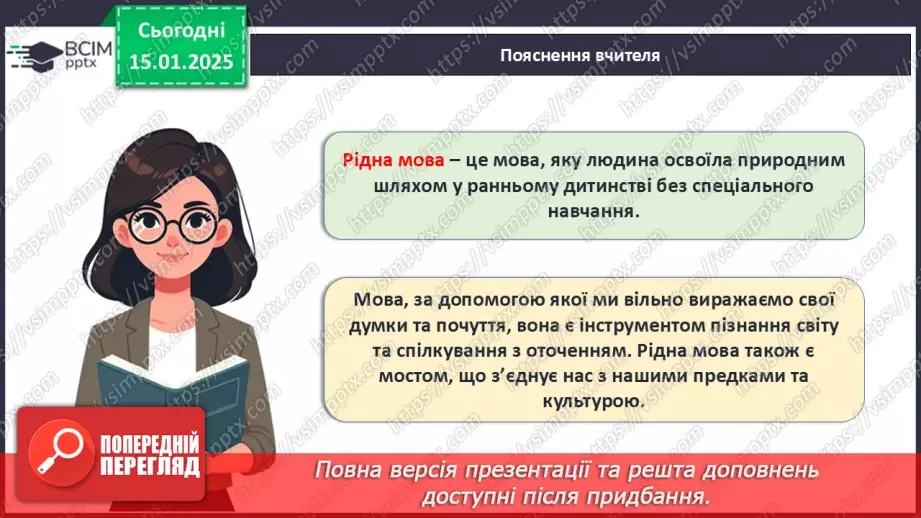 ВСІМ pptx

Сьогодні 15.01.2025

Пояснення вчителя

Рідна мова – це мова, яку людина освоїла природним шляхом у ранньому дитинстві без спеціального навчання.

Мова, за допомогою якої ми вільно виражаємо свої думки та почуття, вона є інструментом пізнання світу та спілкування з оточенням. Рідна мова також є мостом, що з'єднує нас з нашими предками та культурою.

ПОПЕРЕДНІЙ ПЕРЕГЛЯД

Повна версія презентації та решта доповнень доступні після придбання.

https://vsimpptx.com